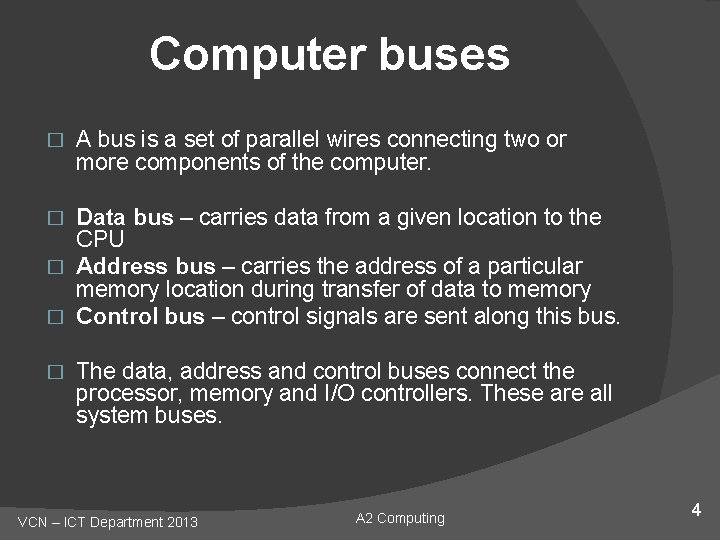 Computer buses

□ A bus is a set of parallel wires connecting two or more components of the computer.

□ Data bus – carries data from a given location to the CPU
□ Address bus – carries the address of a particular memory location during transfer of data to memory
□ Control bus – control signals are sent along this bus.

□ The data, address and control buses connect the processor, memory and I/O controllers. These are all system buses.

VCN – ICT Department 2013
A2 Computing
4